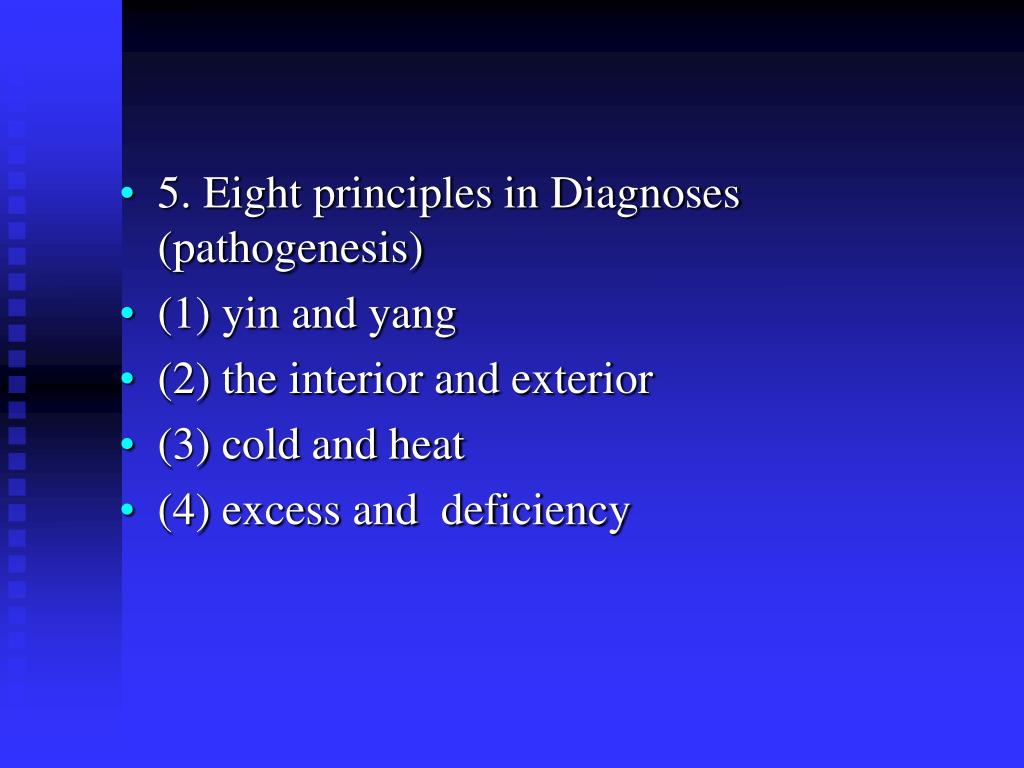 • 5. Eight principles in Diagnoses (pathogenesis)
• (1) yin and yang
• (2) the interior and exterior
• (3) cold and heat
• (4) excess and  deficiency